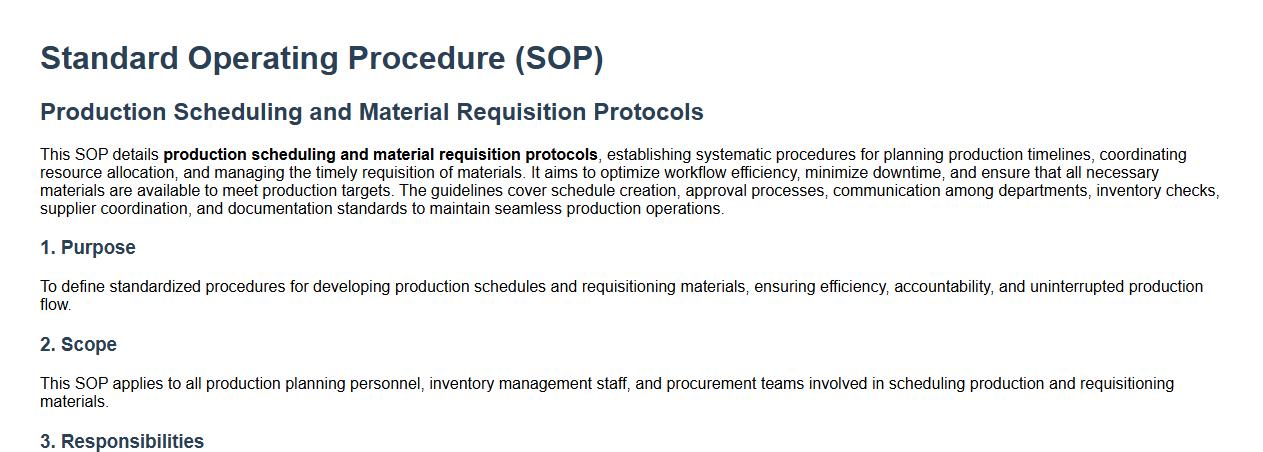 Standard Operating Procedure (SOP)

Production Scheduling and Material Requisition Protocols

This SOP details production scheduling and material requisition protocols, establishing systematic procedures for planning production timelines, coordinating resource allocation, and managing the timely requisition of materials. It aims to optimize workflow efficiency, minimize downtime, and ensure that all necessary materials are available to meet production targets. The guidelines cover schedule creation, approval processes, communication among departments, inventory checks, supplier coordination, and documentation standards to maintain seamless production operations.

1. Purpose

To define standardized procedures for developing production schedules and requisitioning materials, ensuring efficiency, accountability, and uninterrupted production flow.

2. Scope

This SOP applies to all production planning personnel, inventory management staff, and procurement teams involved in scheduling production and requisitioning materials.

3. Responsibilities